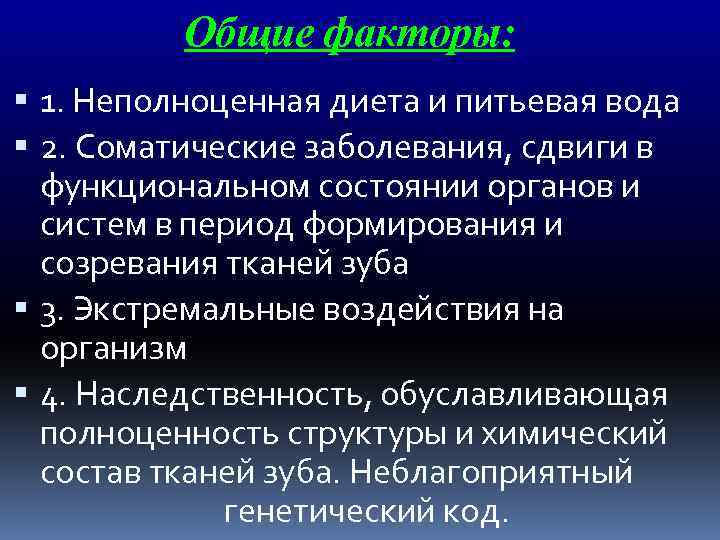 Общие факторы:

▪ 1. Неполноценная диета и питьевая вода
▪ 2. Соматические заболевания, сдвиги в функциональном состоянии органов и систем в период формирования и созревания тканей зуба
▪ 3. Экстремальные воздействия на организм
▪ 4. Наследственность, обуславливающая полноценность структуры и химический состав тканей зуба. Неблагоприятный генетический код.